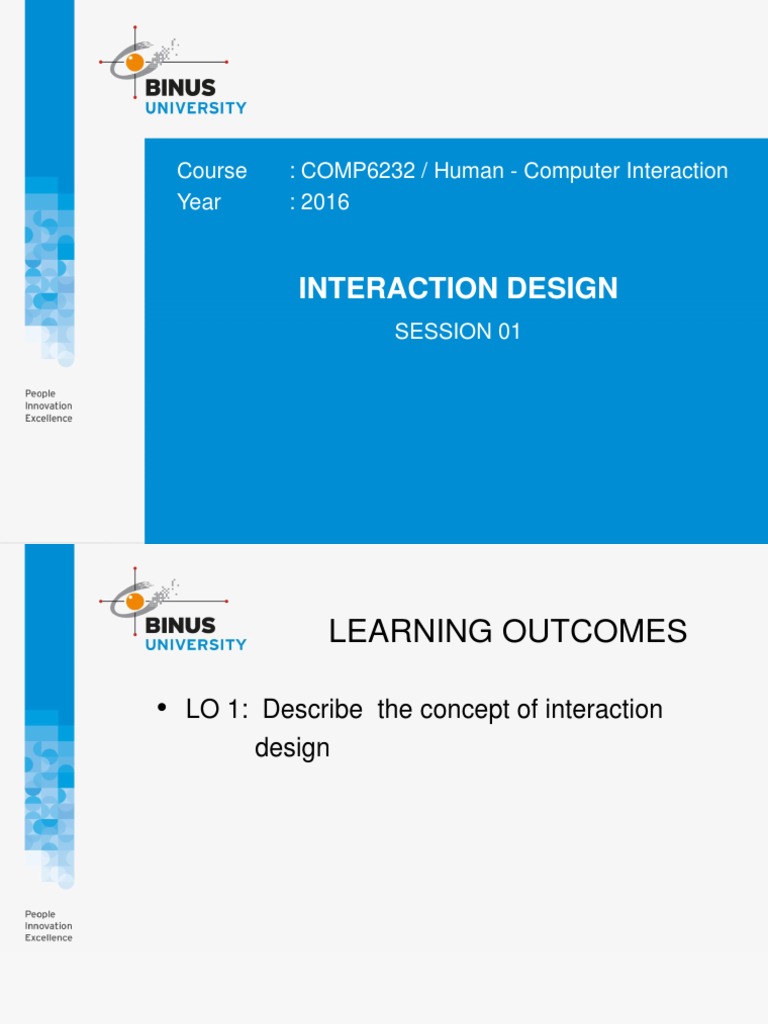 BINUS
UNIVERSITY

Course : COMP6232 / Human - Computer Interaction
Year : 2016

INTERACTION DESIGN

SESSION 01

People
Innovation
Excellence

BINUS
UNIVERSITY

LEARNING OUTCOMES

• LO 1: Describe the concept of interaction design

People
Innovation
Excellence